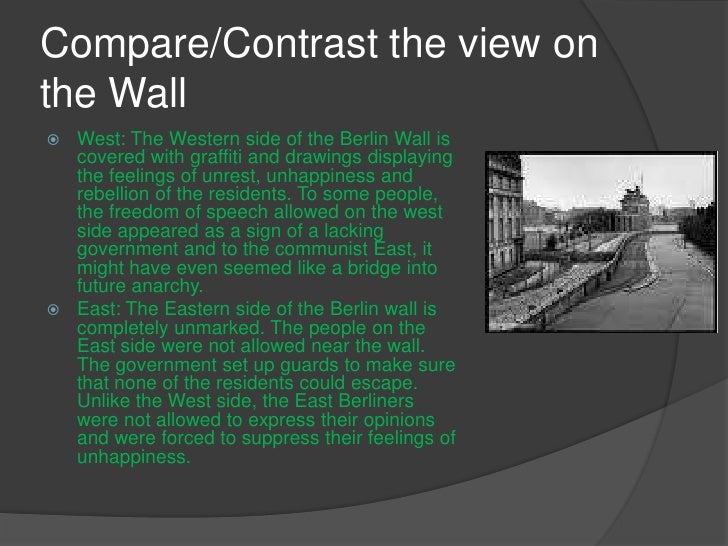 Compare/Contrast the view on the Wall

West: The Western side of the Berlin Wall is covered with graffiti and drawings displaying the feelings of unrest, unhappiness and rebellion of the residents. To some people, the freedom of speech allowed on the west side appeared as a sign of a lacking government and to the communist East, it might have even seemed like a bridge into future anarchy.

East: The Eastern side of the Berlin wall is completely unmarked. The people on the East side were not allowed near the wall. The government set up guards to make sure that none of the residents could escape. Unlike the West side, the East Berliners were not allowed to express their opinions and were forced to suppress their feelings of unhappiness.